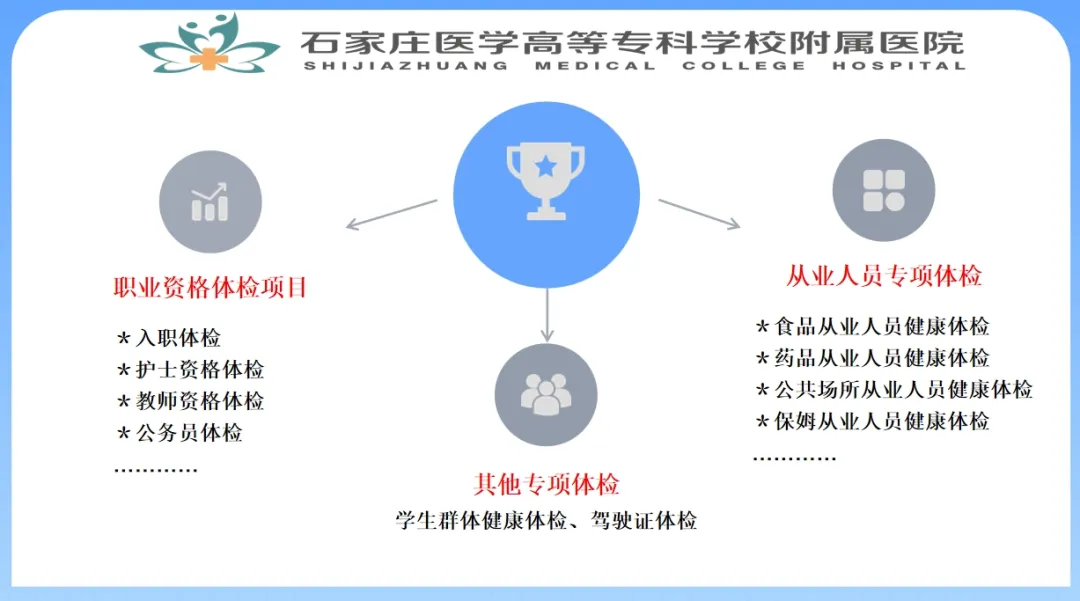 石家庄医学高等专科学校附属医院
SHIJIAZHUANG MEDICAL COLLEGE HOSPITAL

职业资格体检项目

＊入职体检
＊护士资格体检
＊教师资格体检
＊公务员体检
…………

其他专项体检

学生群体健康体检、驾驶证体检

从业人员专项体检

＊食品从业人员健康体检
＊药品从业人员健康体检
＊公共场所从业人员健康体检
＊保姆从业人员健康体检
…………